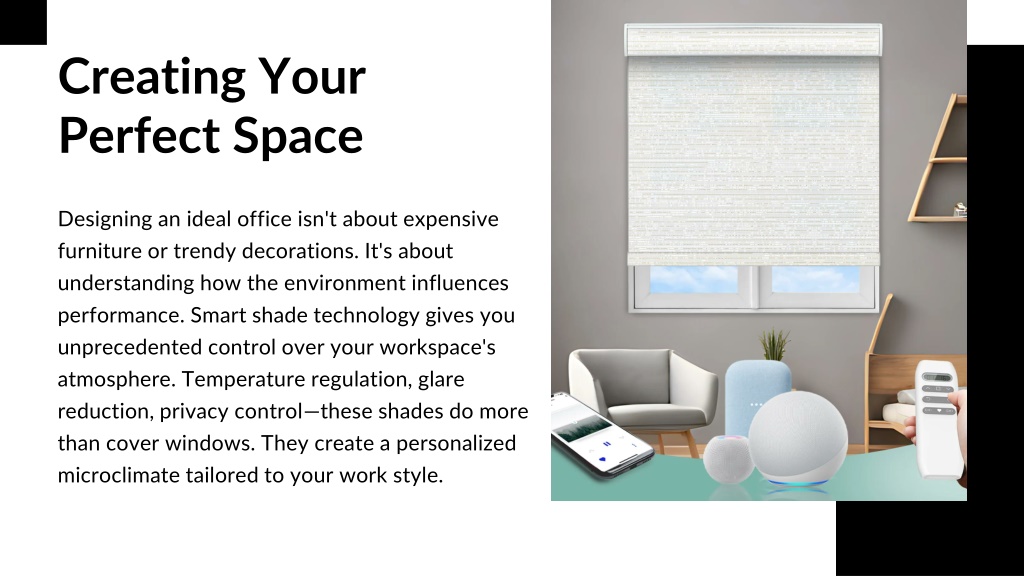 Creating Your Perfect Space

Designing an ideal office isn't about expensive furniture or trendy decorations. It's about understanding how the environment influences performance. Smart shade technology gives you unprecedented control over your workspace's atmosphere. Temperature regulation, glare reduction, privacy control—these shades do more than cover windows. They create a personalized microclimate tailored to your work style.